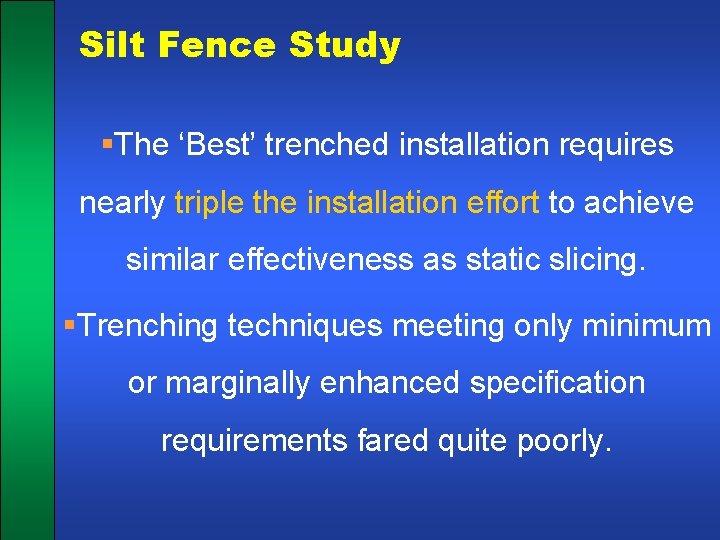 Silt Fence Study

▪The ‘Best’ trenched installation requires nearly triple the installation effort to achieve similar effectiveness as static slicing.

▪Trenching techniques meeting only minimum or marginally enhanced specification requirements fared quite poorly.